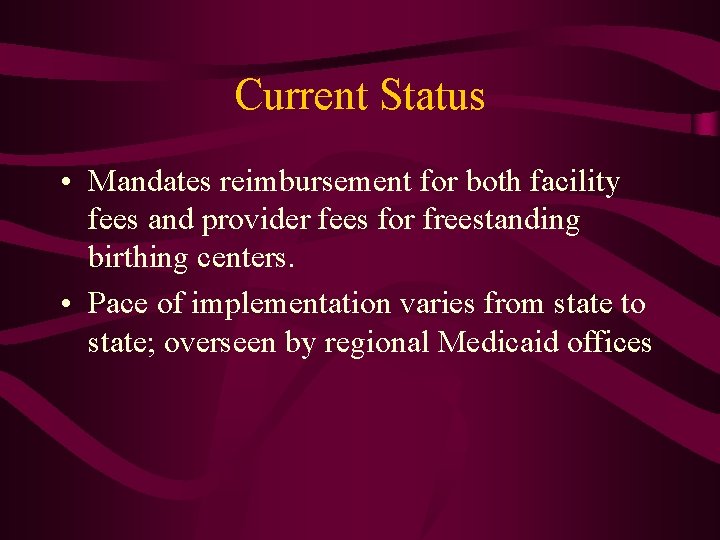 Current Status

• Mandates reimbursement for both facility fees and provider fees for freestanding birthing centers.

• Pace of implementation varies from state to state; overseen by regional Medicaid offices